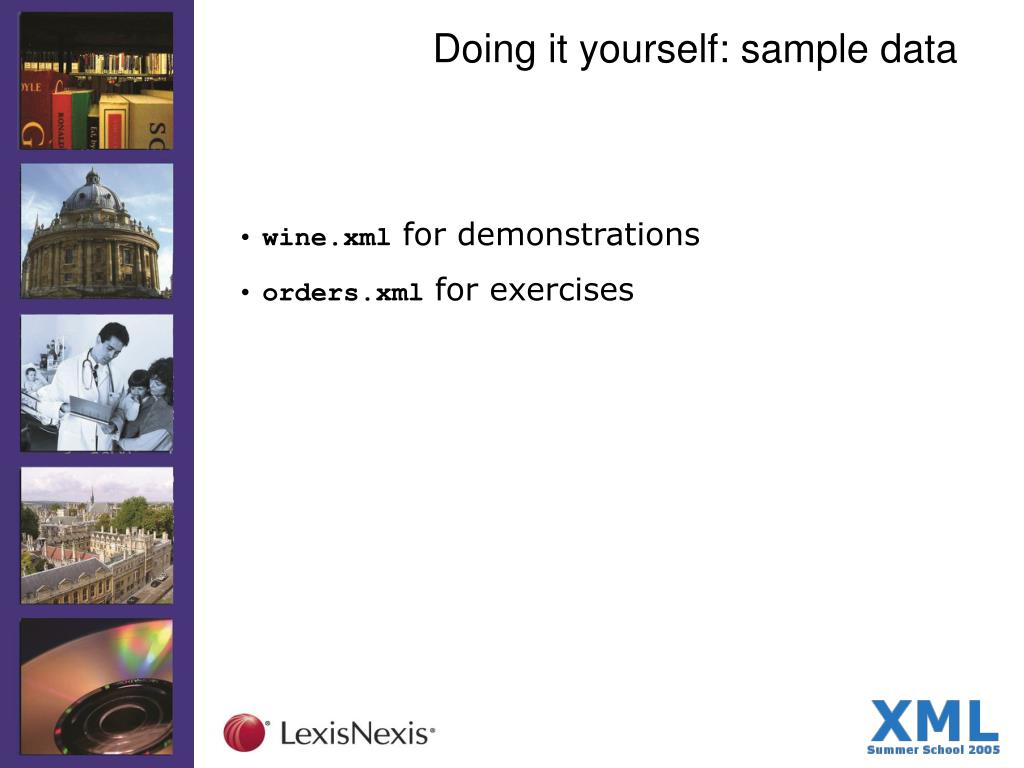 Doing it yourself: sample data

• wine.xml for demonstrations
• orders.xml for exercises

LexisNexis®

XML
Summer School 2005